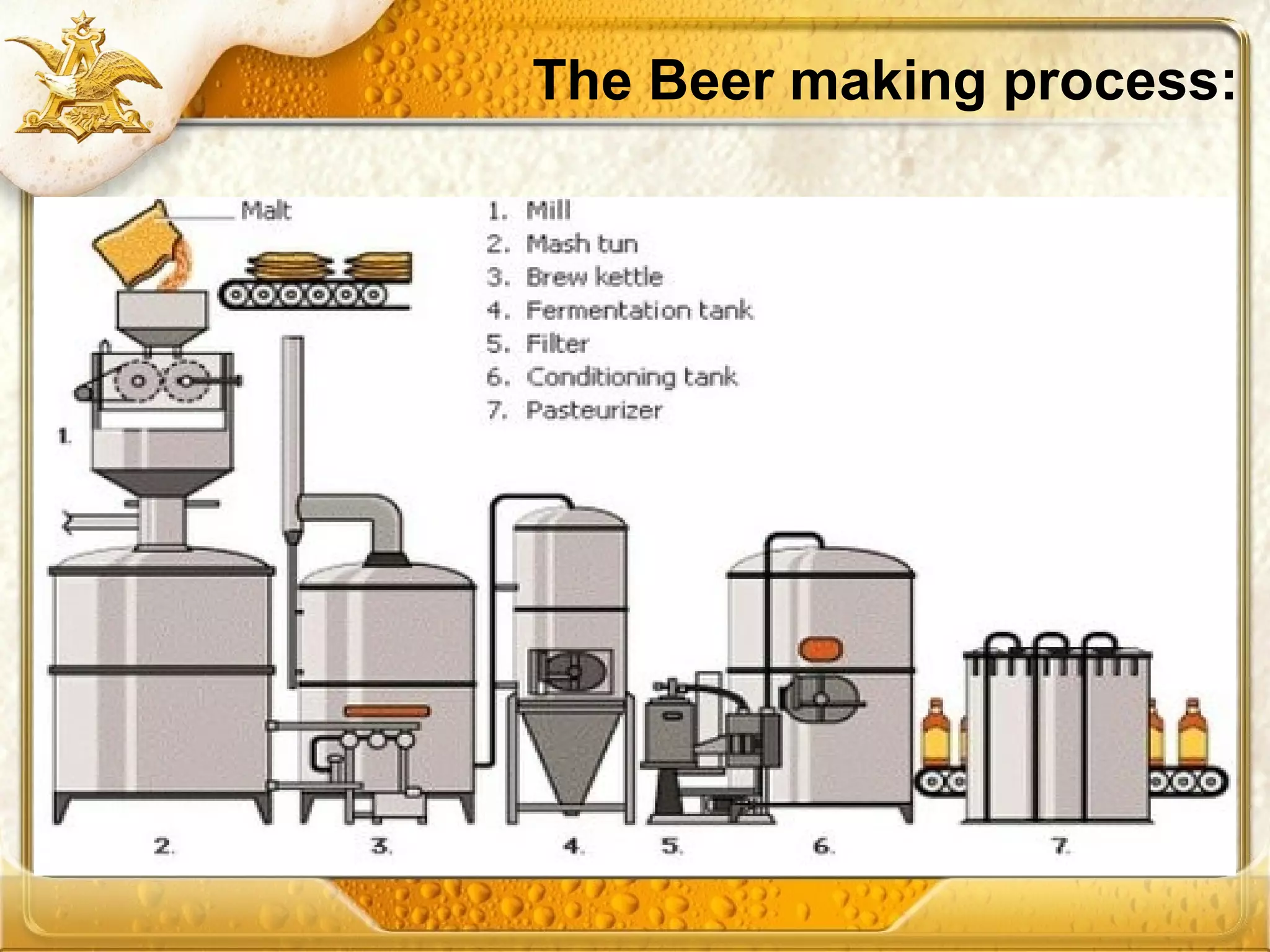 The Beer making process:

Malt

1. Mill
2. Mash tun
3. Brew kettle
4. Fermentation tank
5. Filter
6. Conditioning tank
7. Pasteurizer

1.

2.

3.

4.

5.

6.

7.